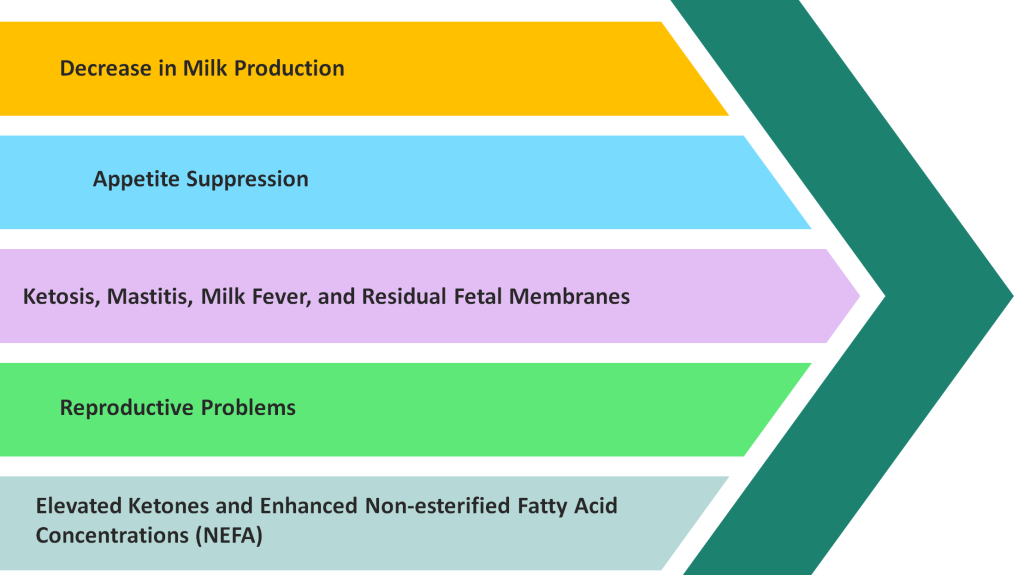 Decrease in Milk Production

Appetite Suppression

Ketosis, Mastitis, Milk Fever, and Residual Fetal Membranes

Reproductive Problems

Elevated Ketones and Enhanced Non-esterified Fatty Acid Concentrations (NEFA)